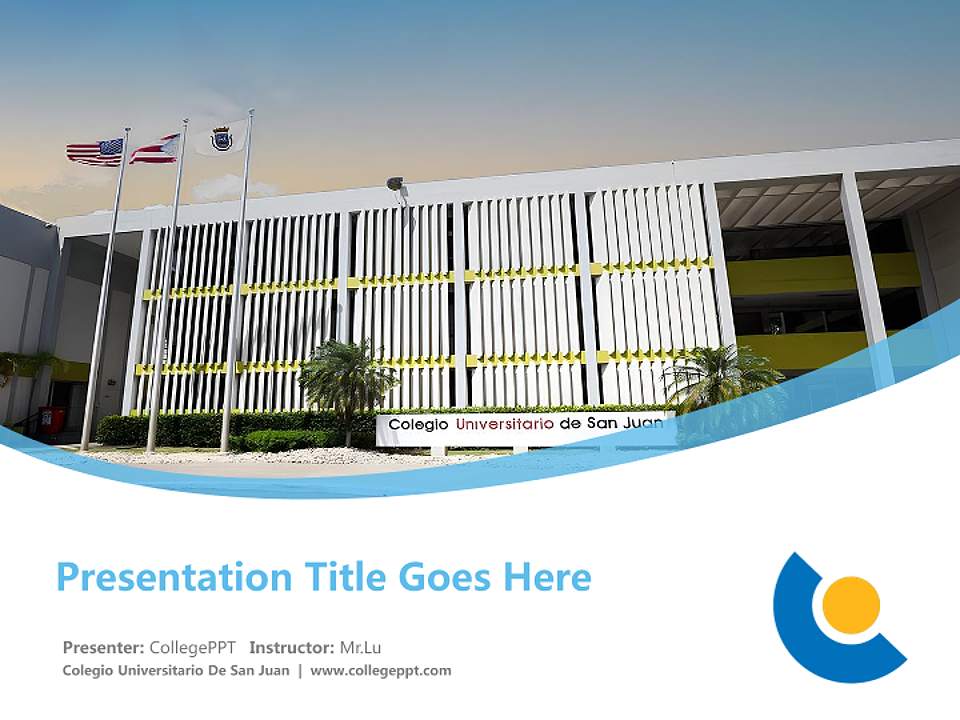 Colegio Universitario de San Juan

Presentation Title Goes Here

Presenter: CollegePPT Instructor: Mr.Lu

Colegio Universitario De San Juan | www.collegeppt.com